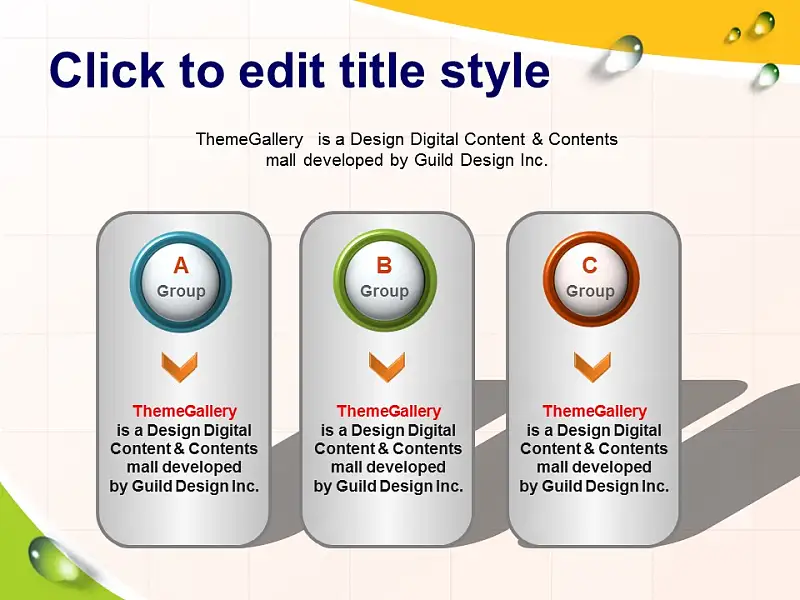 Click to edit title style

ThemeGallery is a Design Digital Content & Contents mall developed by Guild Design Inc.

A
Group

ThemeGallery
is a Design Digital Content & Contents mall developed by Guild Design Inc.

B
Group

ThemeGallery
is a Design Digital Content & Contents mall developed by Guild Design Inc.

C
Group

ThemeGallery
is a Design Digital Content & Contents mall developed by Guild Design Inc.